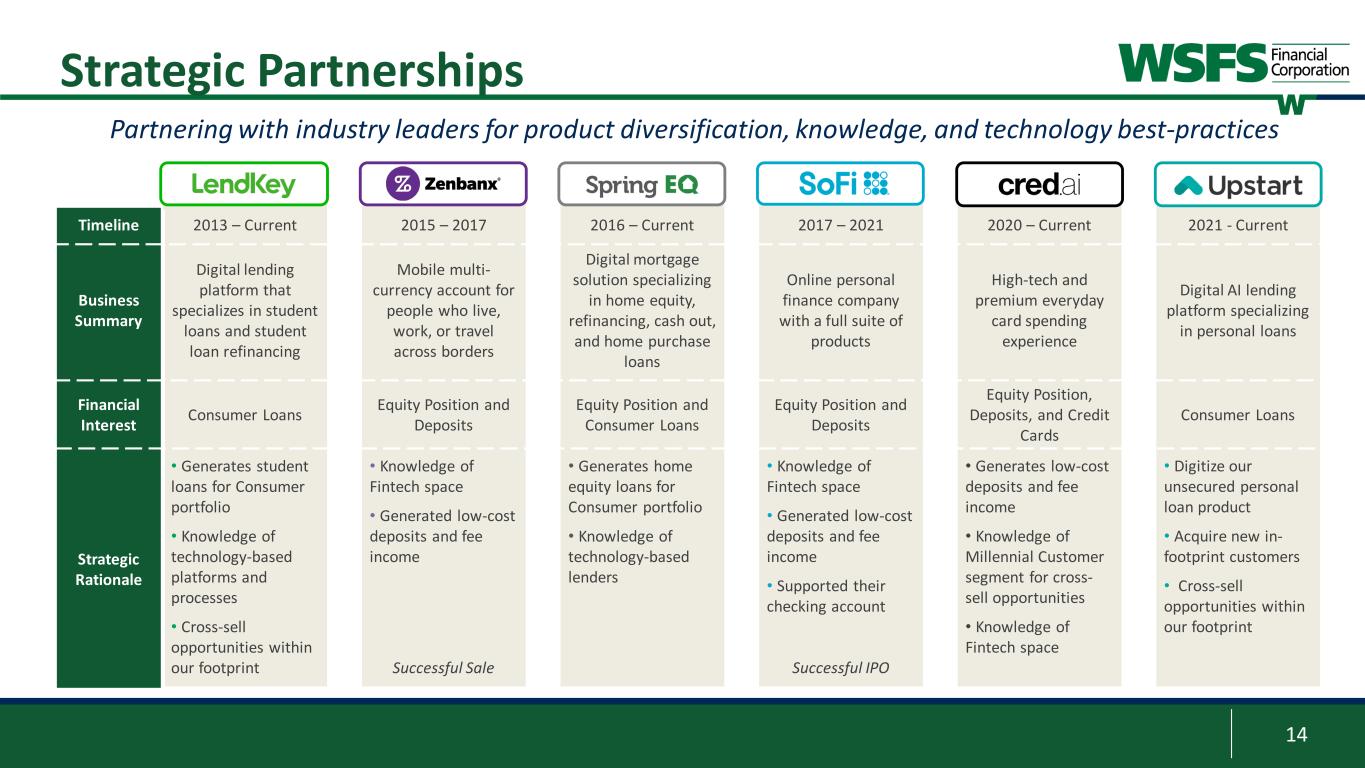 Strategic Partnerships

WSFS Financial Corporation

Partnering with industry leaders for product diversification, knowledge, and technology best-practices

| | LendKey | Zenbanx | Spring EQ | SoFi | cred.ai | Upstart |
|---|---|---|---|---|---|---|
| Timeline | 2013 – Current | 2015 – 2017 | 2016 – Current | 2017 – 2021 | 2020 – Current | 2021 - Current |
| Business Summary | Digital lending platform that specializes in student loans and student loan refinancing | Mobile multi-currency account for people who live, work, or travel across borders | Digital mortgage solution specializing in home equity, refinancing, cash out, and home purchase loans | Online personal finance company with a full suite of products | High-tech and premium everyday card spending experience | Digital AI lending platform specializing in personal loans |
| Financial Interest | Consumer Loans | Equity Position and Deposits | Equity Position and Consumer Loans | Equity Position and Deposits | Equity Position, Deposits, and Credit Cards | Consumer Loans |
| Strategic Rationale | • Generates student loans for Consumer portfolio • Knowledge of technology-based platforms and processes • Cross-sell opportunities within our footprint | • Knowledge of Fintech space • Generated low-cost deposits and fee income Successful Sale | • Generates home equity loans for Consumer portfolio • Knowledge of technology-based lenders | • Knowledge of Fintech space • Generated low-cost deposits and fee income • Supported their checking account Successful IPO | • Generates low-cost deposits and fee income • Knowledge of Millennial Customer segment for cross-sell opportunities • Knowledge of Fintech space | • Digitize our unsecured personal loan product • Acquire new in-footprint customers • Cross-sell opportunities within our footprint |

14